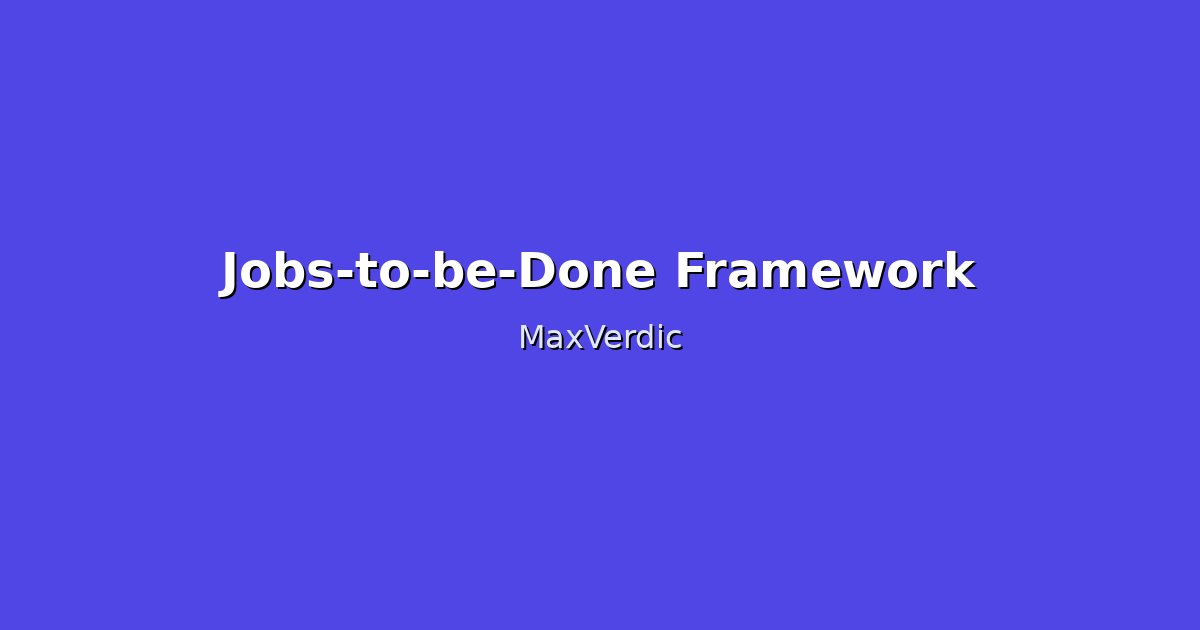 Jobs-to-be-Done Framework

MaxVerdic